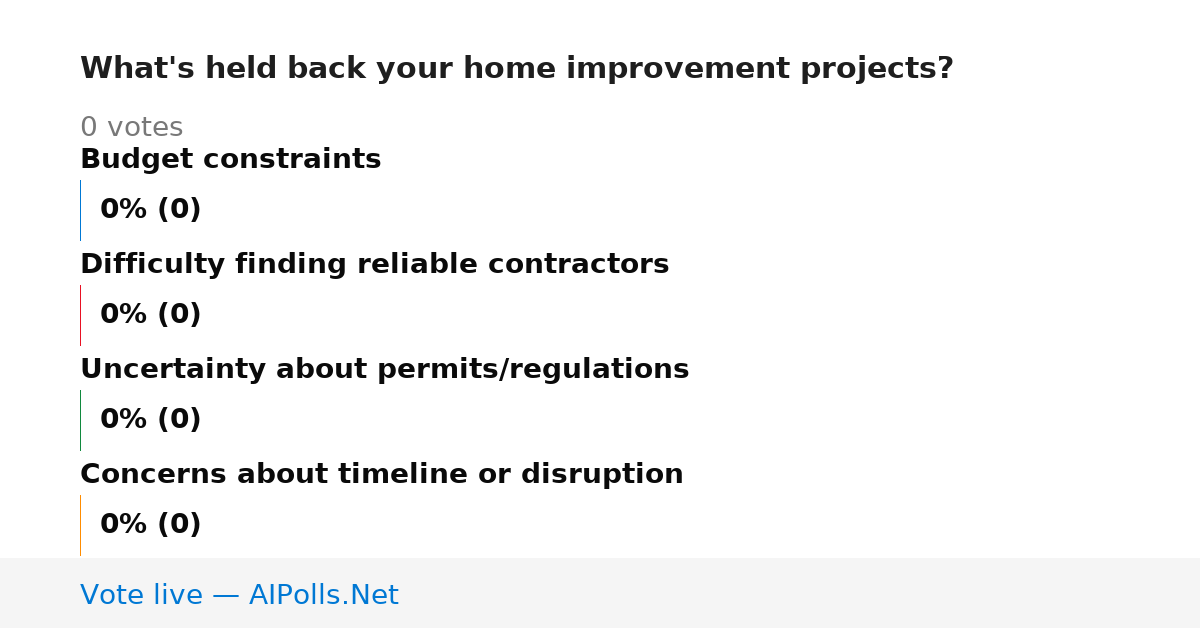 What's held back your home improvement projects?

0 votes

Budget constraints

0% (0)

Difficulty finding reliable contractors

0% (0)

Uncertainty about permits/regulations

0% (0)

Concerns about timeline or disruption

0% (0)

Vote live — AIPolls.Net